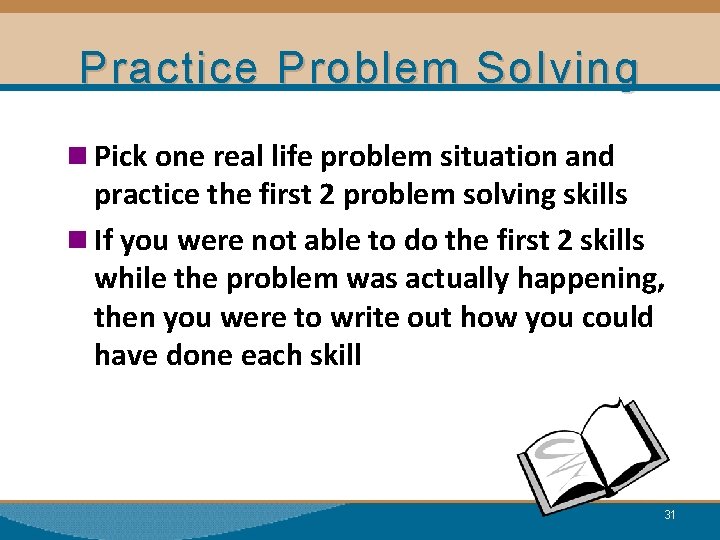 Practice Problem Solving

Pick one real life problem situation and practice the first 2 problem solving skills

If you were not able to do the first 2 skills while the problem was actually happening, then you were to write out how you could have done each skill

31